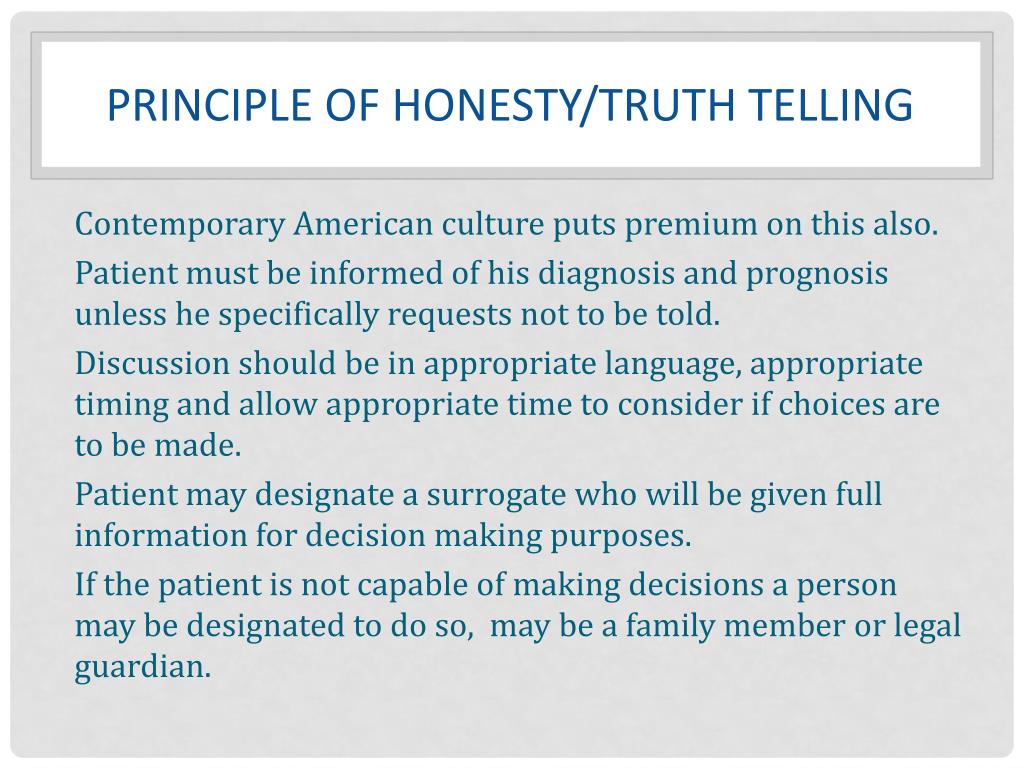 PRINCIPLE OF HONESTY/TRUTH TELLING

Contemporary American culture puts premium on this also.

Patient must be informed of his diagnosis and prognosis unless he specifically requests not to be told.

Discussion should be in appropriate language, appropriate timing and allow appropriate time to consider if choices are to be made.

Patient may designate a surrogate who will be given full information for decision making purposes.

If the patient is not capable of making decisions a person may be designated to do so, may be a family member or legal guardian.